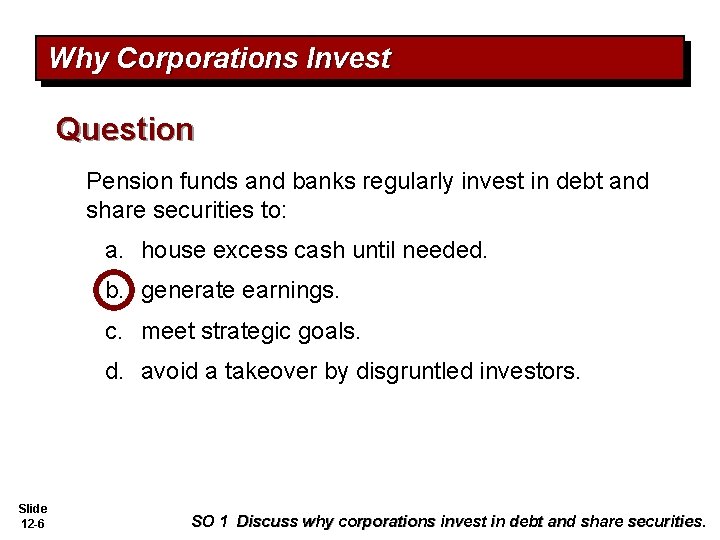 Why Corporations Invest

Question

Pension funds and banks regularly invest in debt and share securities to:

a. house excess cash until needed.

b. generate earnings.

c. meet strategic goals.

d. avoid a takeover by disgruntled investors.

Slide 12-6

SO 1 Discuss why corporations invest in debt and share securities.